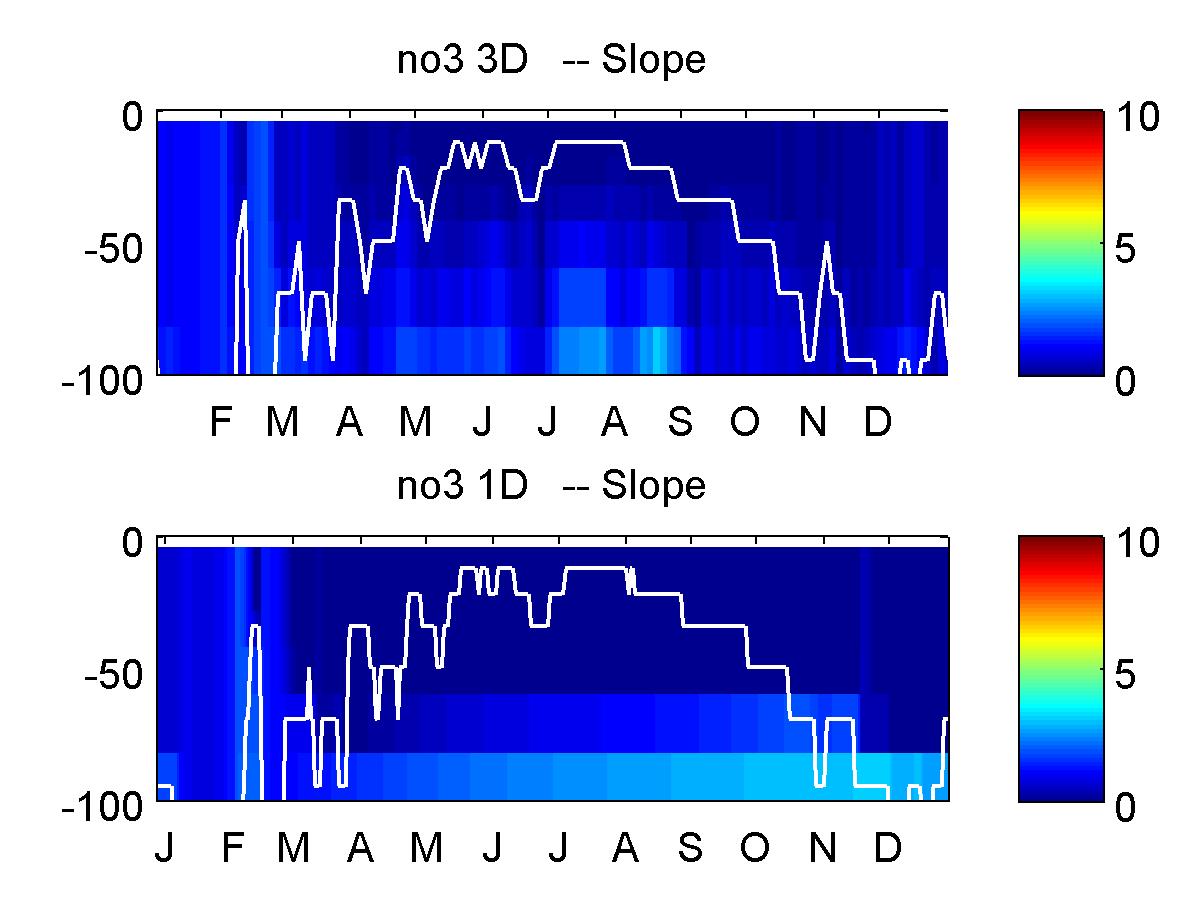 no3 3D -- Slope

0
-50
-100

F M A M J J A S O N D

10
5
0

no3 1D -- Slope

0
-50
-100

J F M A M J J A S O N D

10
5
0